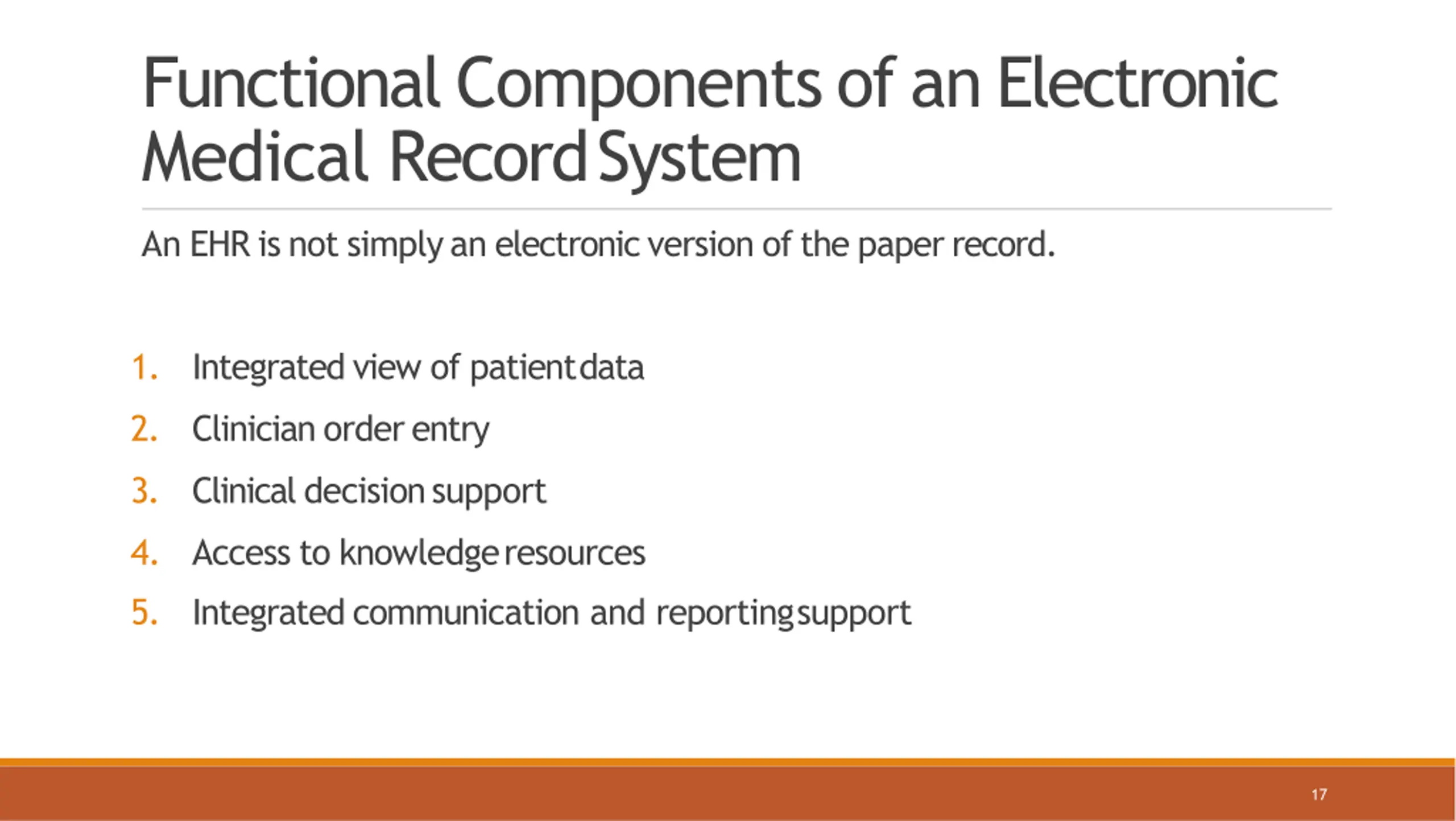 Functional Components of an Electronic Medical Record System

An EHR is not simply an electronic version of the paper record.

1. Integrated view of patient data
2. Clinician order entry
3. Clinical decision support
4. Access to knowledge resources
5. Integrated communication and reporting support

17